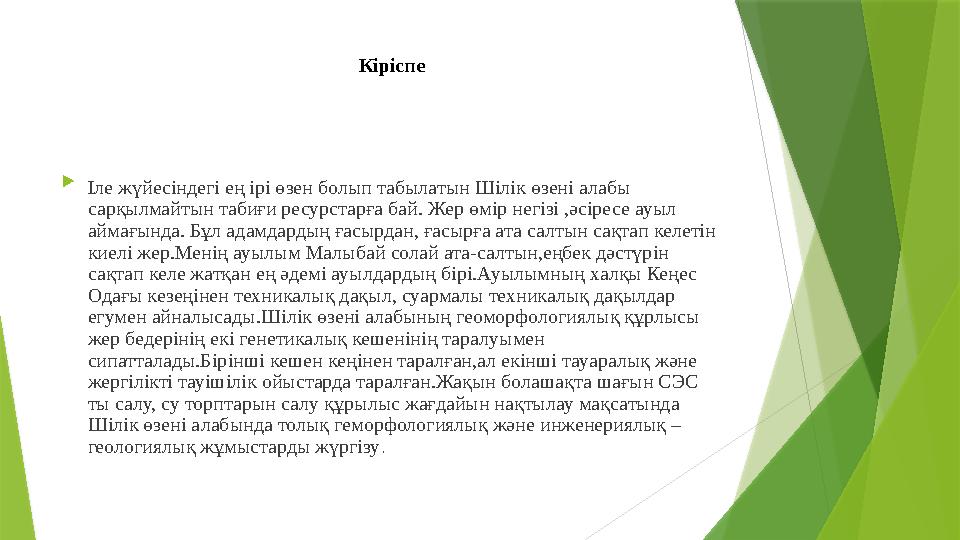 Кіріспе

Іле жүйесіндегі ең ірі өзен болып табылатын Шілік өзені алабы сарқылмайтын табиғи ресурстарға бай. Жер өмір негізі ,әсіресе ауыл аймағында. Бұл адамдардың ғасырдан, ғасырға ата салтын сақтап келетін киелі жер.Менің ауылым Малыбай солай ата-салтын,еңбек дәстүрін сақтап келе жатқан ең әдемі ауылдардың бірі.Ауылымның халқы Кеңес Одағы кезеңінен техникалық дақыл, суармалы техникалық дақылдар егумен айналысады.Шілік өзені алабының геоморфологиялық құрлысы жер бедерінің екі генетикалық кешенінің таралуымен сипатталады.Бірінші кешен кеңінен таралған,ал екінші тауаралық және жергілікті тауішілік ойыстарда таралған.Жақын болашақта шағын СЭС ты салу, су торптарын салу құрылыс жағдайын нақтылау мақсатында Шілік өзені алабында толық геморфологиялық және инженериялық – геологиялық жұмыстарды жүргізу.